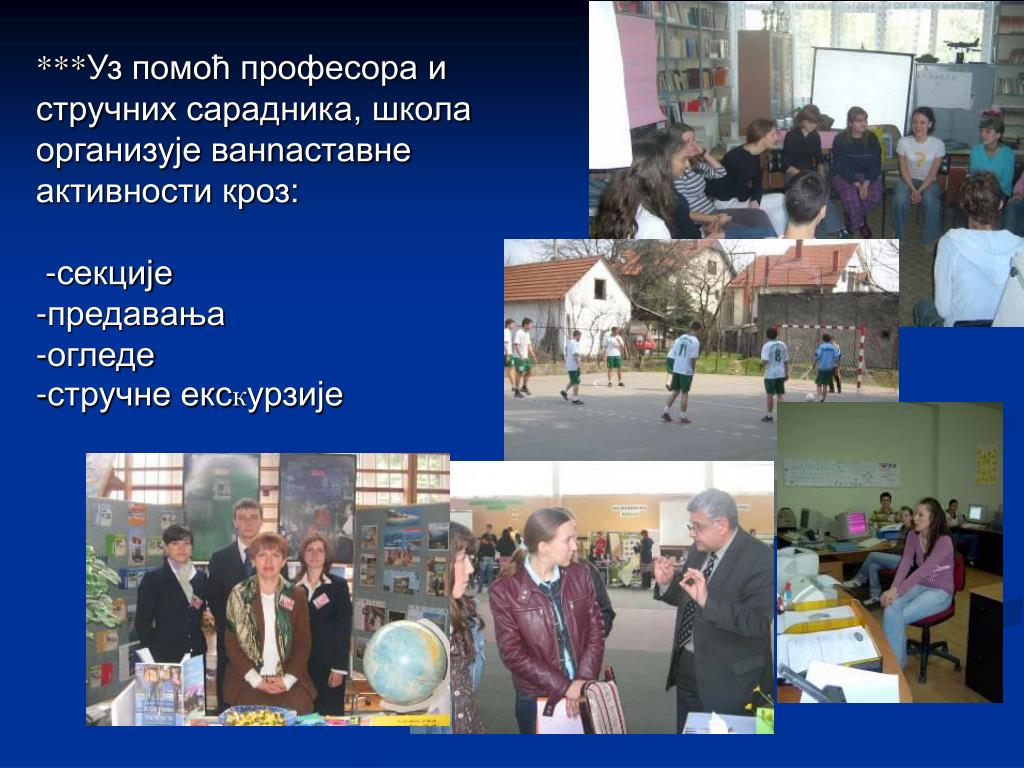 ***Уз помоћ професора и стручних сарадника, школа организује ваннаставне активности кроз:

-секције
-предавања
-огледе
-стручне екскурзије